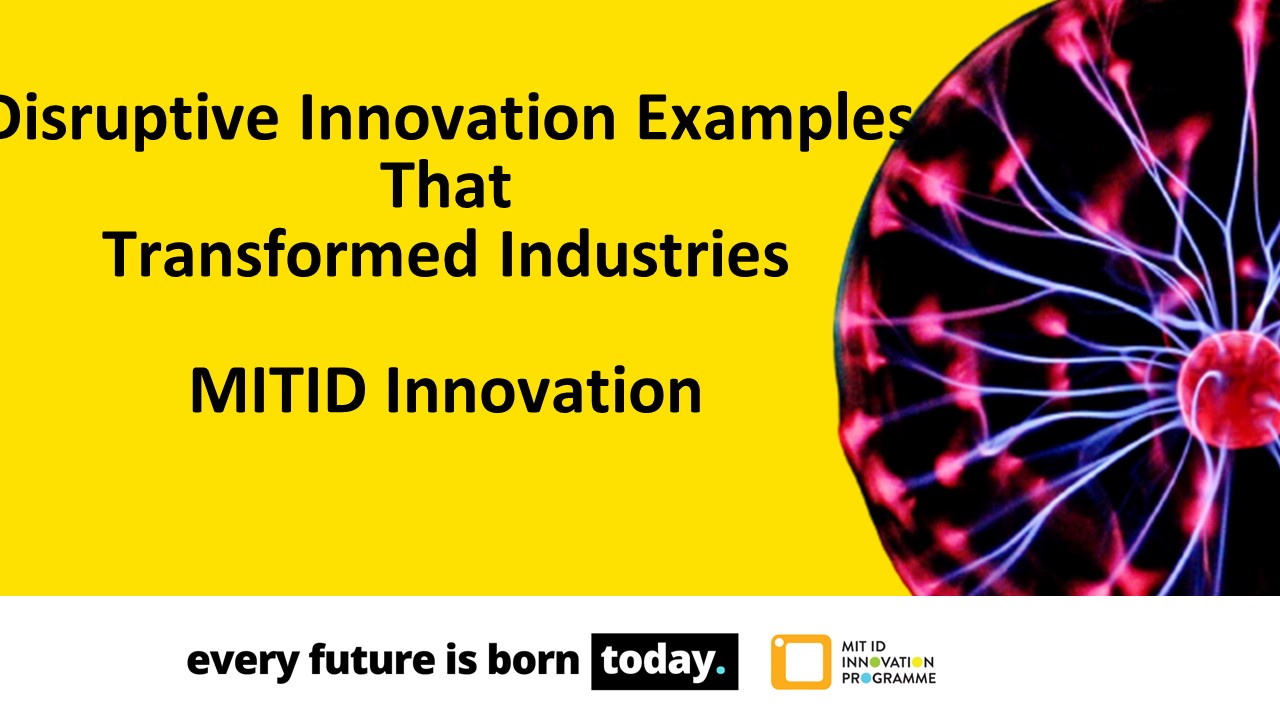 Disruptive Innovation Examples That Transformed Industries

MITID Innovation

every future is born today.

MIT ID INNOVATION PROGRAMME